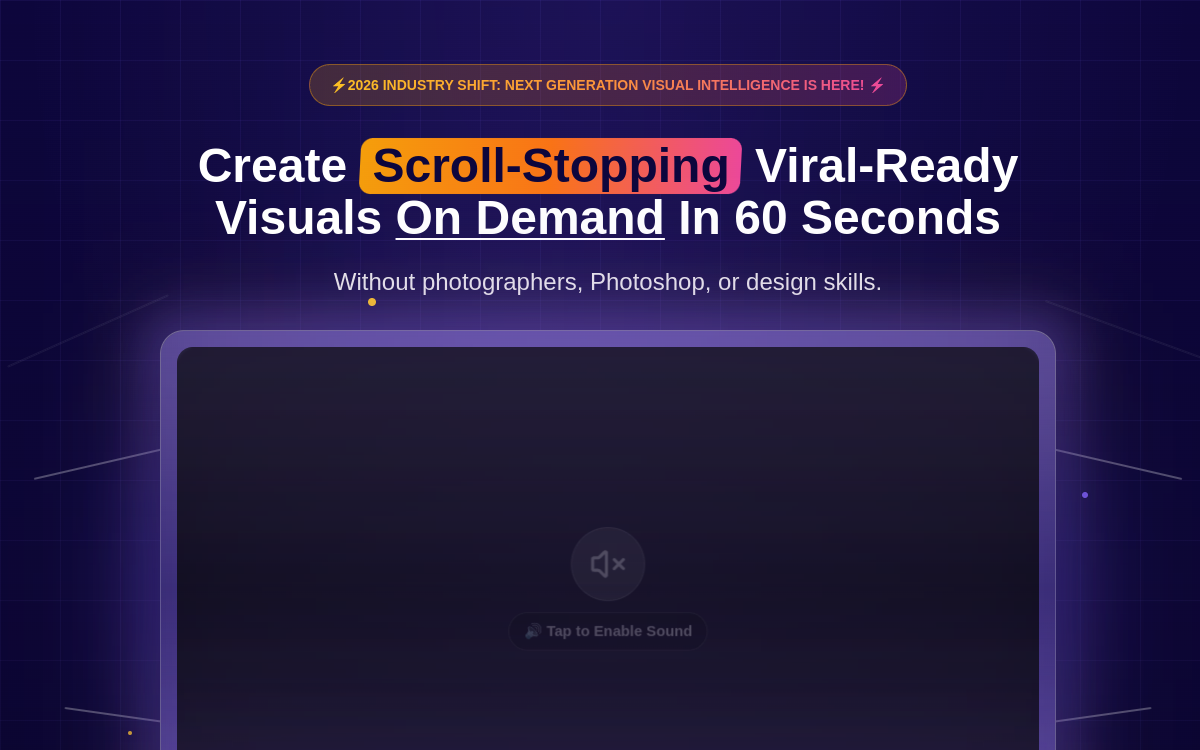 ⚡2026 INDUSTRY SHIFT: NEXT GENERATION VISUAL INTELLIGENCE IS HERE! ⚡

Create Scroll-Stopping Viral-Ready Visuals On Demand In 60 Seconds

Without photographers, Photoshop, or design skills.

🔊 Tap to Enable Sound